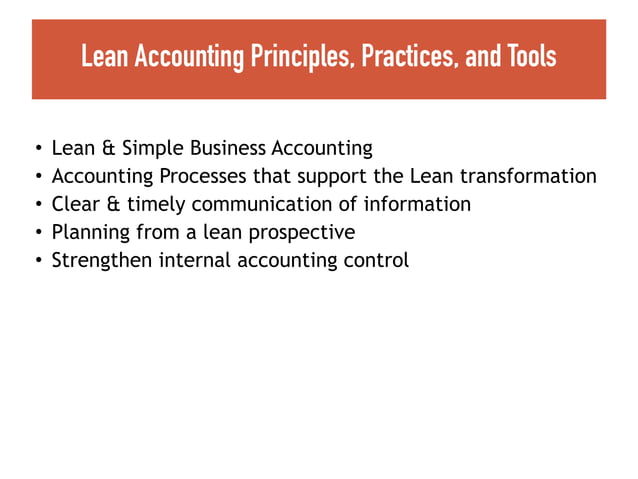 Lean Accounting Principles, Practices, and Tools

• Lean & Simple Business Accounting
• Accounting Processes that support the Lean transformation
• Clear & timely communication of information
• Planning from a lean prospective
• Strengthen internal accounting control